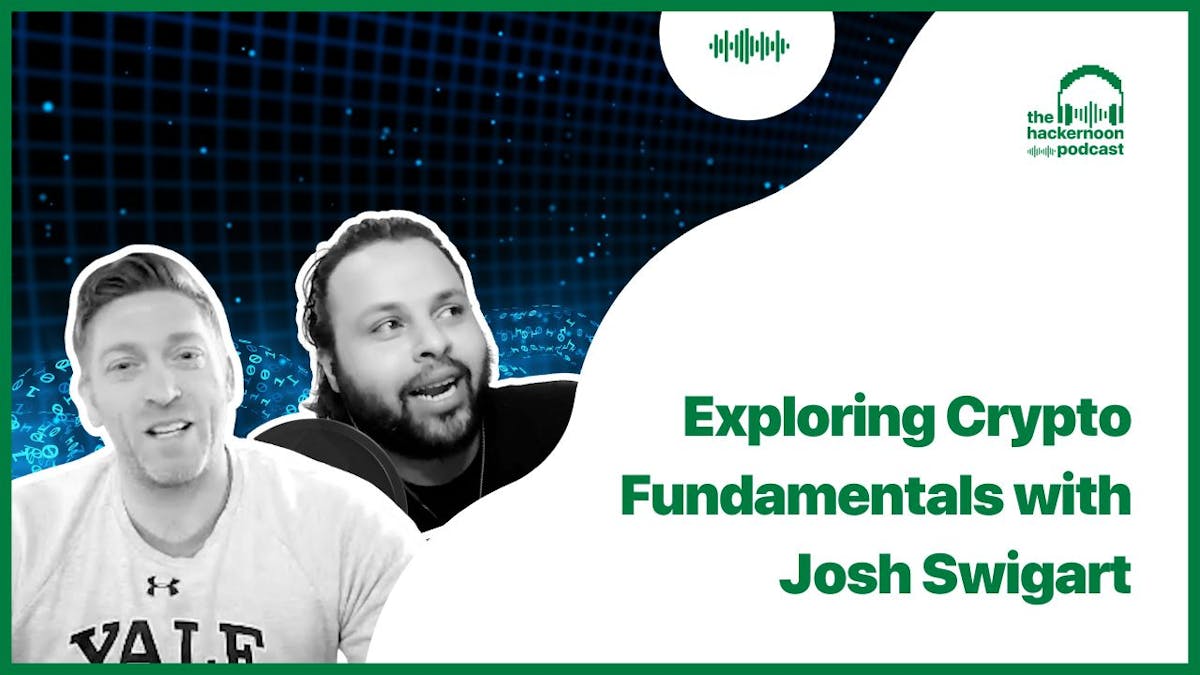 the hackernoon podcast

Exploring Crypto Fundamentals with Josh Swigart

YALE